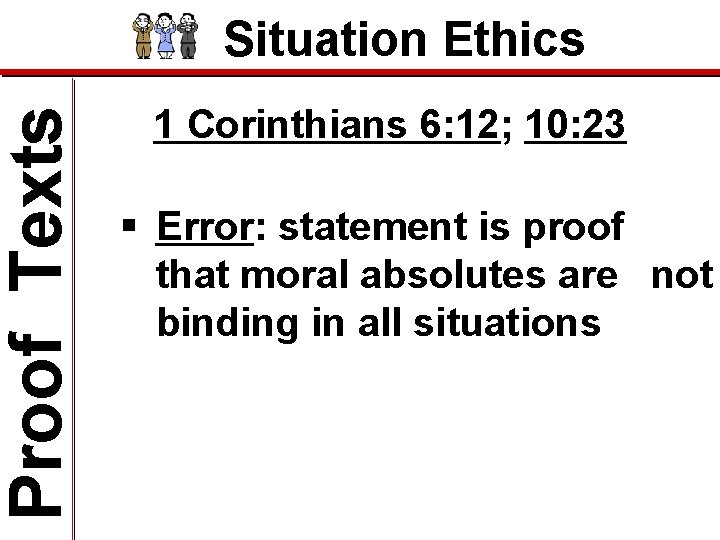 Situation Ethics

Proof Texts

1 Corinthians 6:12; 10:23

▪ Error: statement is proof that moral absolutes are not binding in all situations